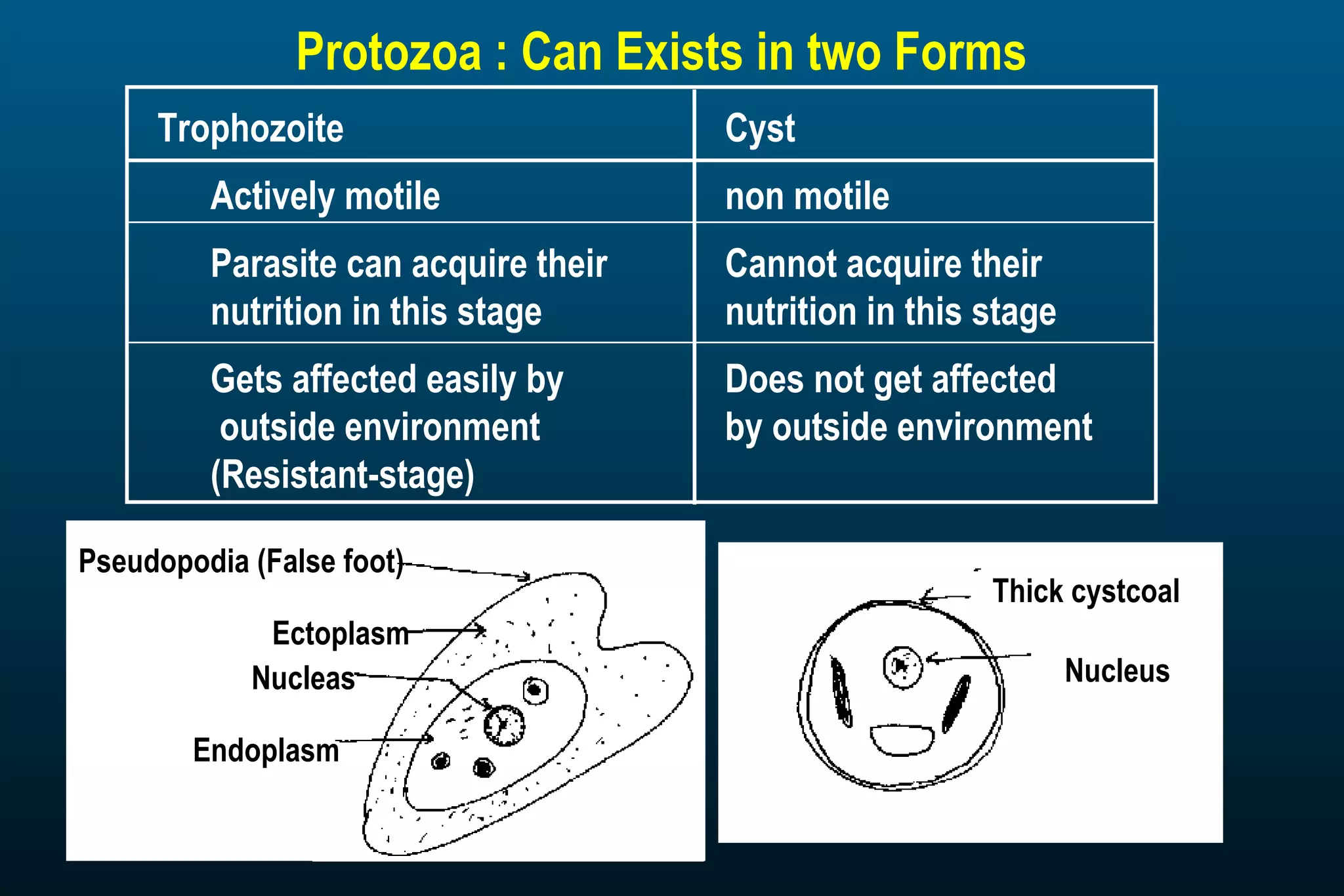 Protozoa : Can Exists in two Forms

| Trophozoite | Cyst |
|---|---|
| Actively motile | non motile |
| Parasite can acquire their nutrition in this stage | Cannot acquire their nutrition in this stage |
| Gets affected easily by outside environment (Resistant-stage) | Does not get affected by outside environment |

Pseudopodia (False foot)
Ectoplasm
Nucleas
Endoplasm

Thick cystcoal
Nucleus